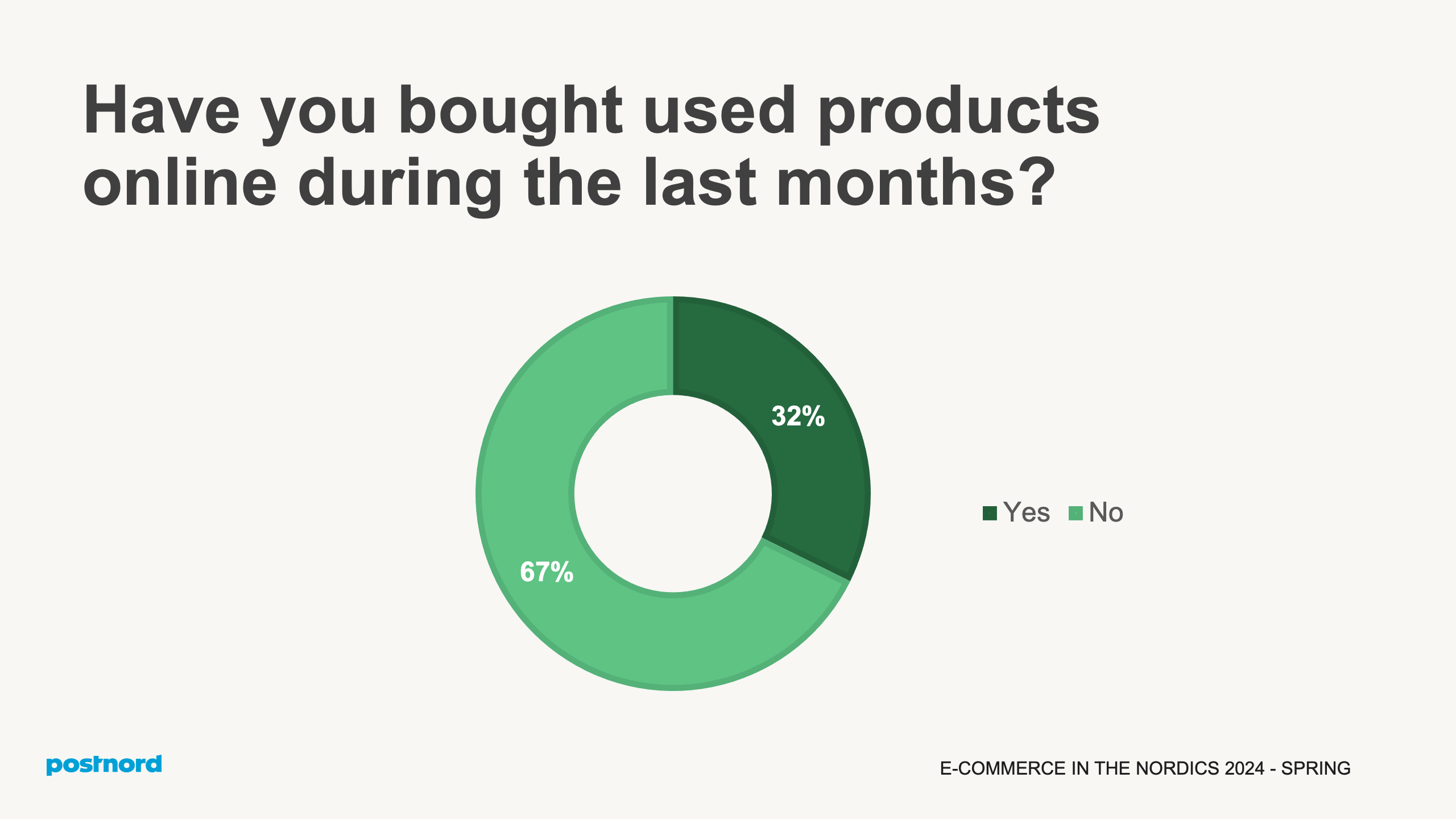 Have you bought used products online during the last months?

32%

67%

Yes No

postnord

E-COMMERCE IN THE NORDICS 2024 - SPRING